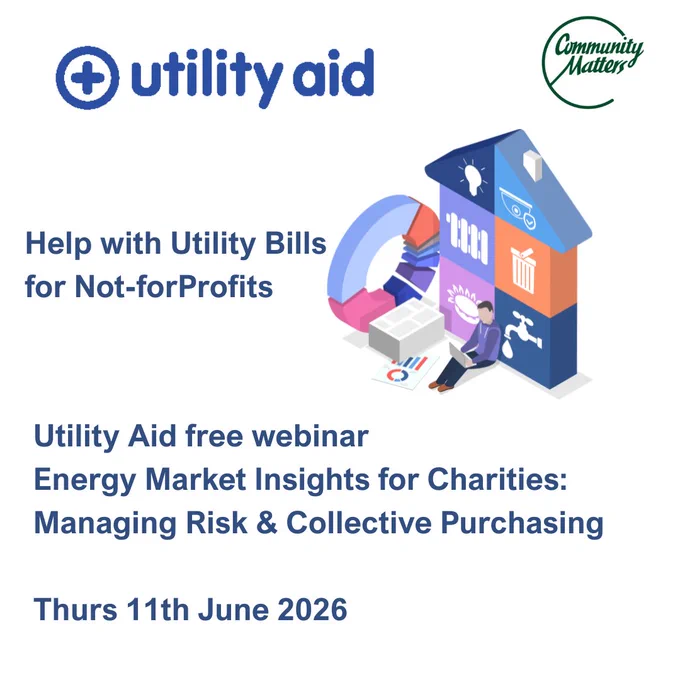 utility aid

Community Matters

Help with Utility Bills for Not-forProfits

Utility Aid free webinar
Energy Market Insights for Charities: Managing Risk & Collective Purchasing

Thurs 11th June 2026